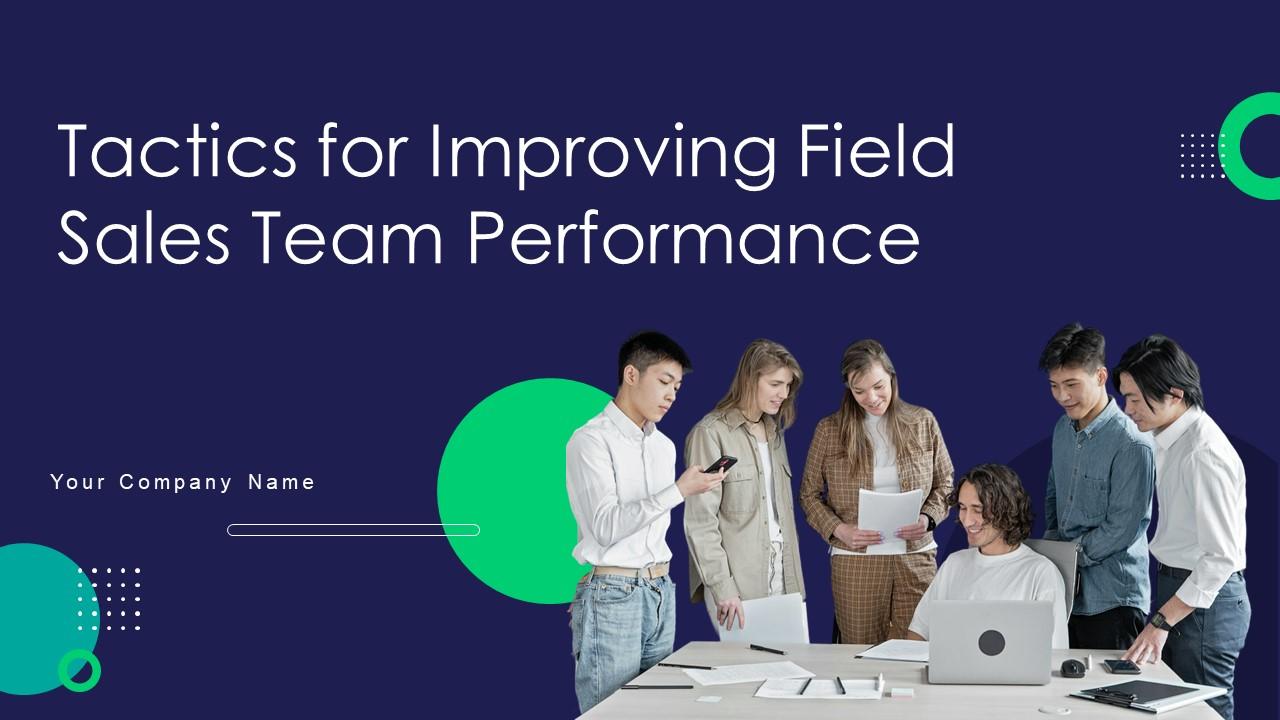 Tactics for Improving Field Sales Team Performance

Your Company Name